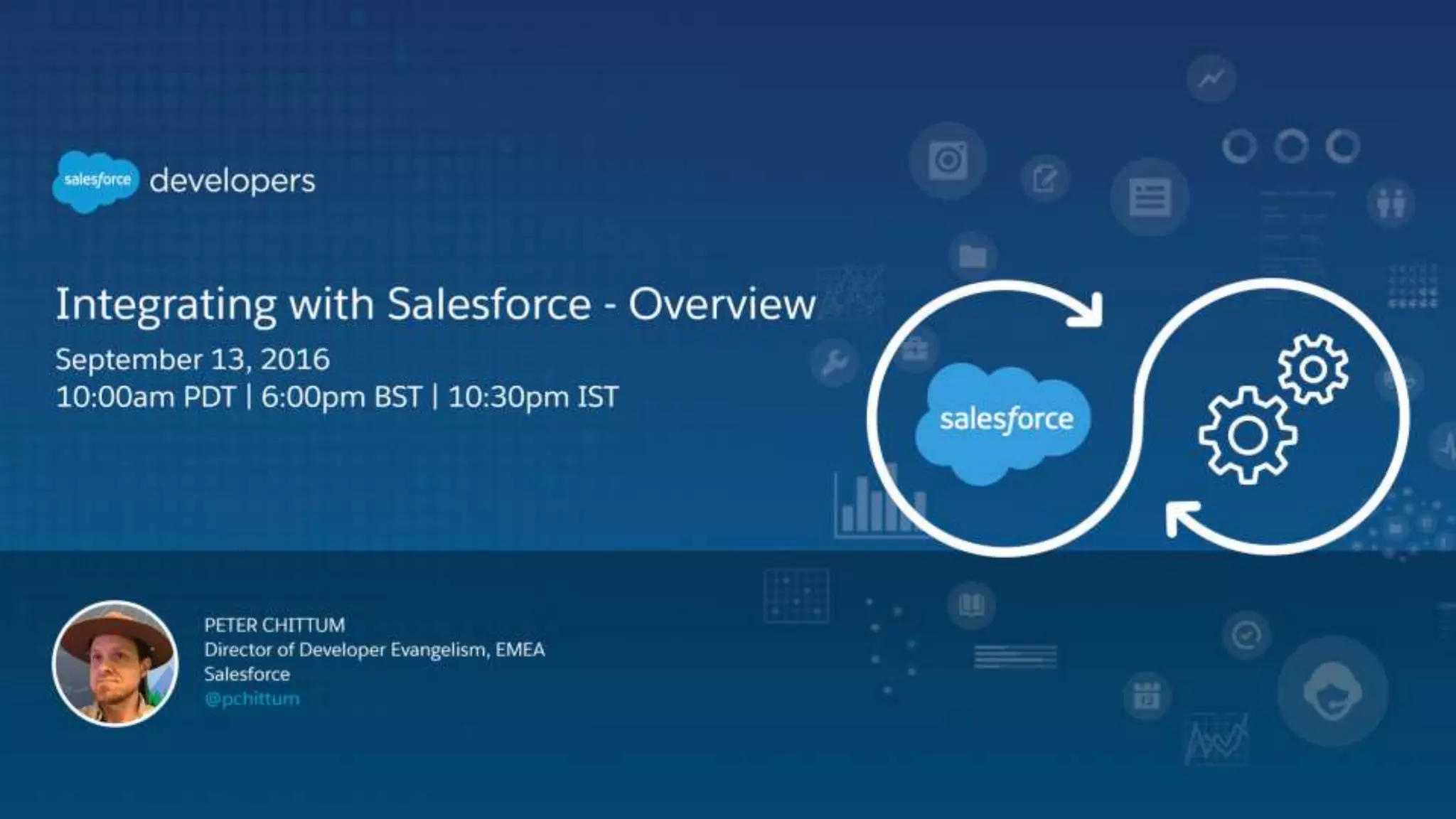 salesforce developers

Integrating with Salesforce - Overview

September 13, 2016
10:00am PDT | 6:00pm BST | 10:30pm IST

salesforce

PETER CHITTUM
Director of Developer Evangelism, EMEA
Salesforce
@pchittum